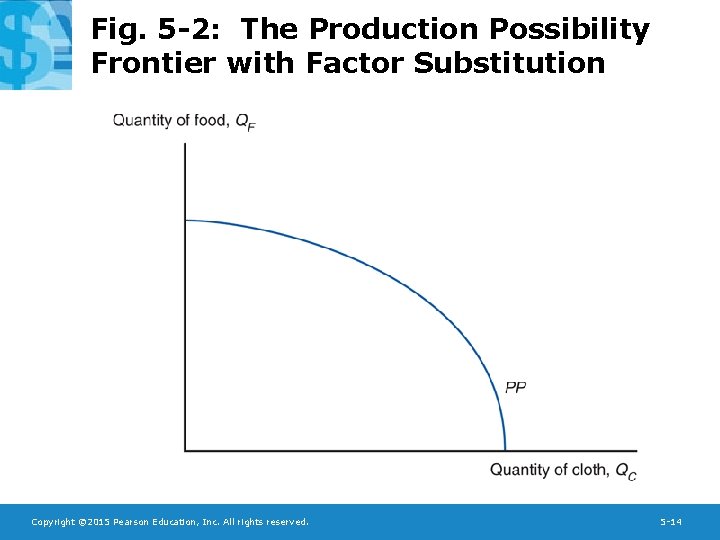 Fig. 5-2: The Production Possibility Frontier with Factor Substitution

Quantity of food, $Q_F$

PP

Quantity of cloth, $Q_C$

Copyright ©2015 Pearson Education, Inc. All rights reserved.

5-14